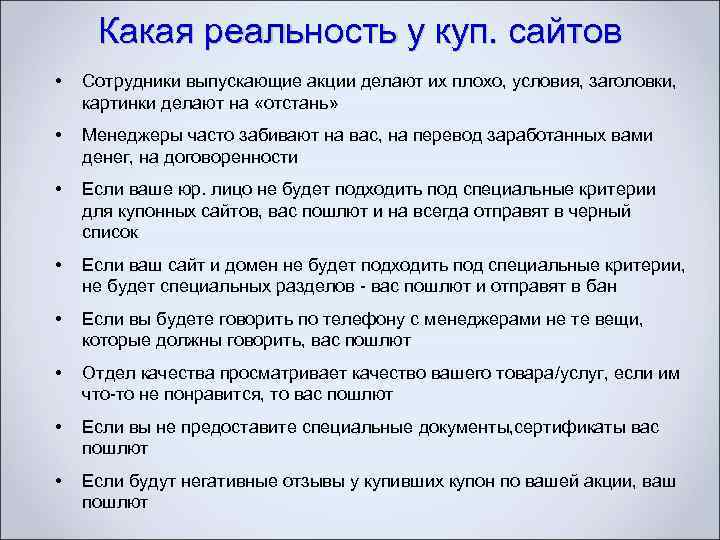 Какая реальность у куп. сайтов

• Сотрудники выпускающие акции делают их плохо, условия, заголовки, картинки делают на «отстань»

• Менеджеры часто забивают на вас, на перевод заработанных вами денег, на договоренности

• Если ваше юр. лицо не будет подходить под специальные критерии для купонных сайтов, вас пошлют и на всегда отправят в черный список

• Если ваш сайт и домен не будет подходить под специальные критерии, не будет специальных разделов - вас пошлют и отправят в бан

• Если вы будете говорить по телефону с менеджерами не те вещи, которые должны говорить, вас пошлют

• Отдел качества просматривает качество вашего товара/услуг, если им что-то не понравится, то вас пошлют

• Если вы не предоставите специальные документы,сертификаты вас пошлют

• Если будут негативные отзывы у купивших купон по вашей акции, ваш пошлют